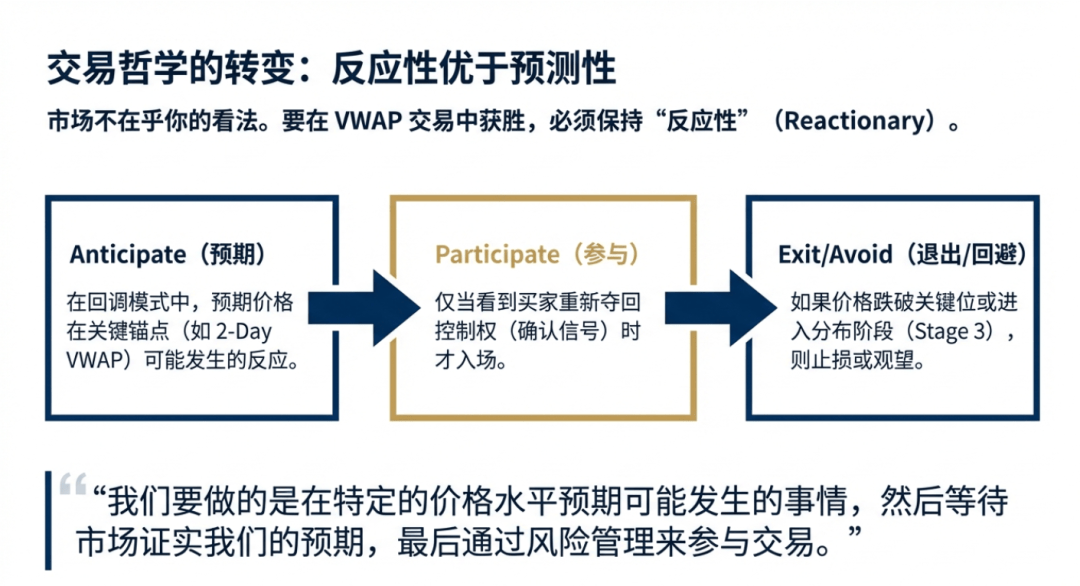 交易哲学的转变：反应性优于预测性

市场不在乎你的看法。要在 VWAP 交易中获胜，必须保持“反应性”（Reactionary）。

Anticipate（预期）

在回调模式中，预期价格在关键锚点（如 2-Day VWAP）可能发生的反应。

Participate（参与）

仅当看到买家重新夺回控制权（确认信号）时才入场。

Exit/Avoid（退出/回避）

如果价格跌破关键位或进入分布阶段（Stage 3），则止损或观望。

“我们要做的是在特定的价格水平预期可能发生的事情，然后等待市场证实我们的预期，最后通过风险管理来参与交易。”